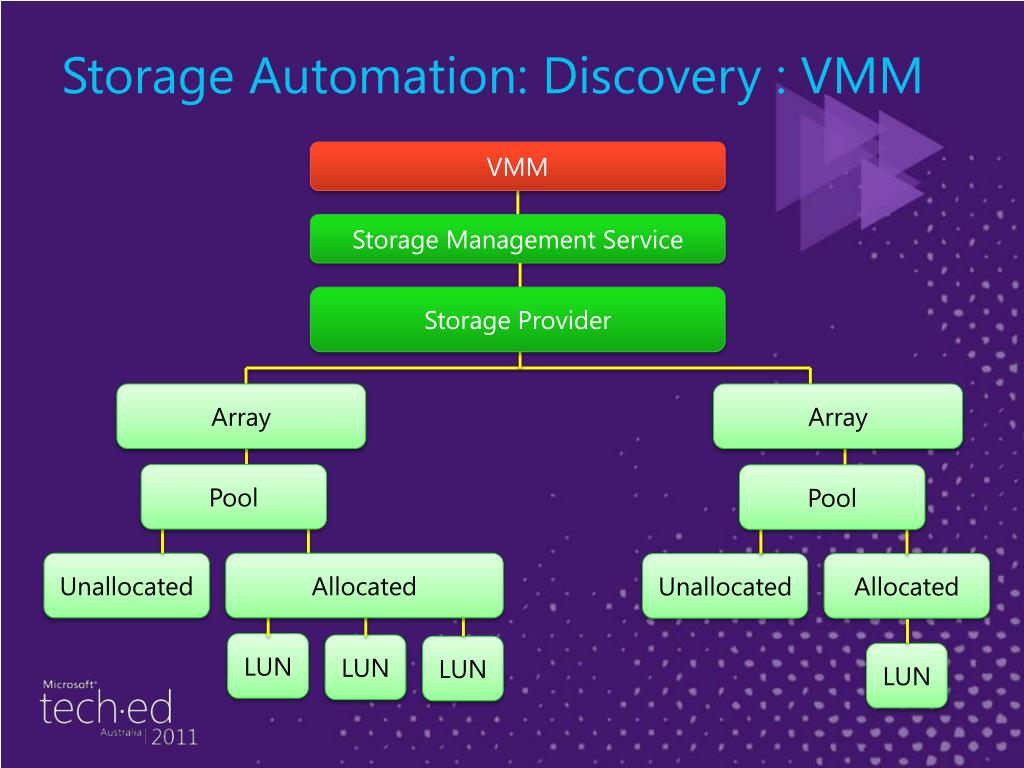 Storage Automation: Discovery : VMM

VMM

Storage Management Service

Storage Provider

Array

Pool

Unallocated

Allocated

LUN

LUN

LUN

Array

Pool

Unallocated

Allocated

LUN

Microsoft®
tech·ed
Australia | 2011